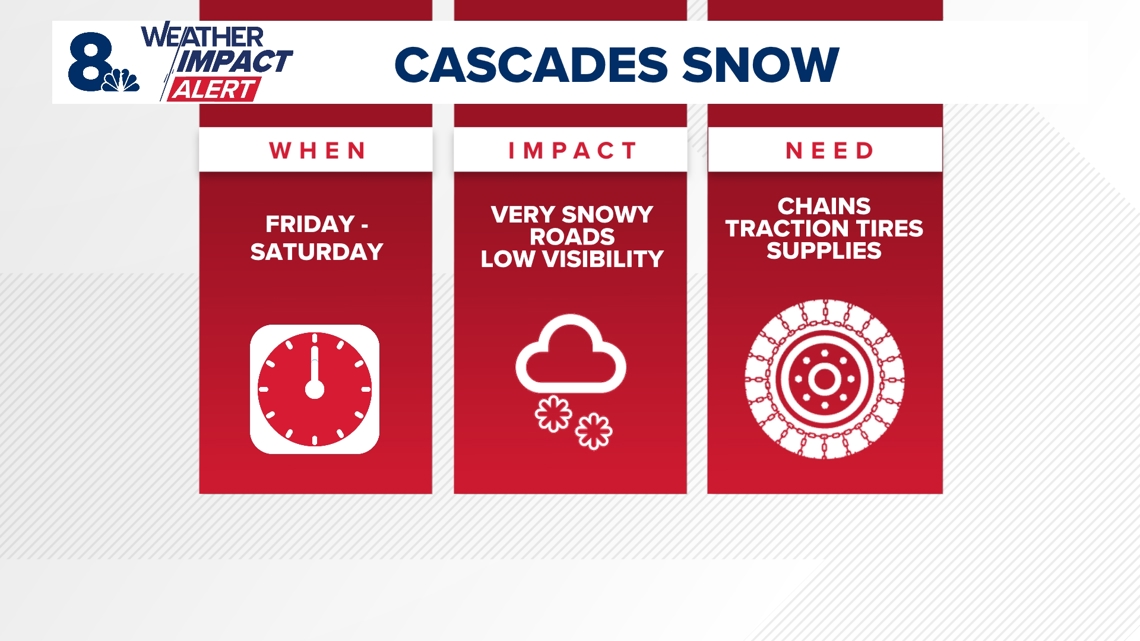 8 WEATHER IMPACT ALERT

CASCADES SNOW

WHEN

FRIDAY - SATURDAY

IMPACT

VERY SNOWY ROADS
LOW VISIBILITY

NEED

CHAINS
TRACTION TIRES
SUPPLIES